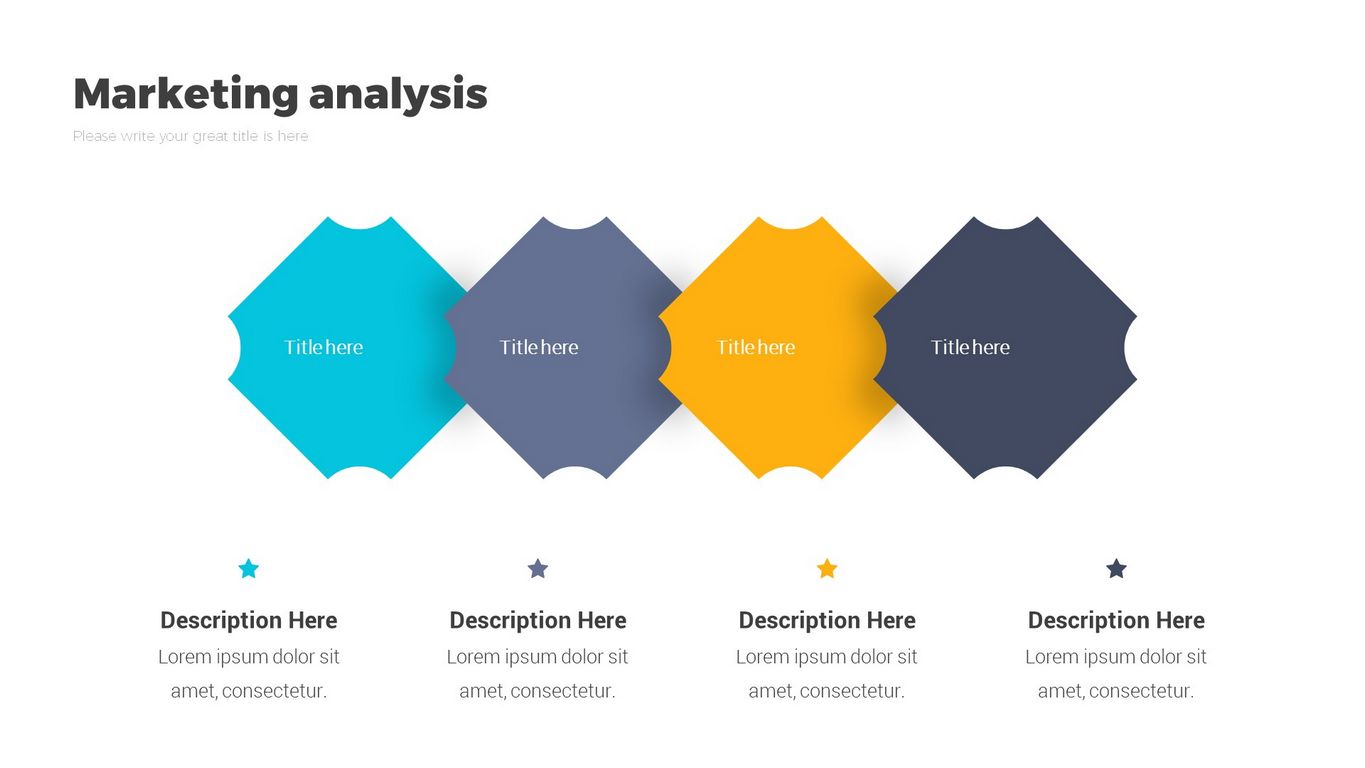 Marketing analysis

Please write your great title is here

Title here

Title here

Title here

Title here

Description Here

Lorem ipsum dolor sit amet, consectetur.

Description Here

Lorem ipsum dolor sit amet, consectetur.

Description Here

Lorem ipsum dolor sit amet, consectetur.

Description Here

Lorem ipsum dolor sit amet, consectetur.